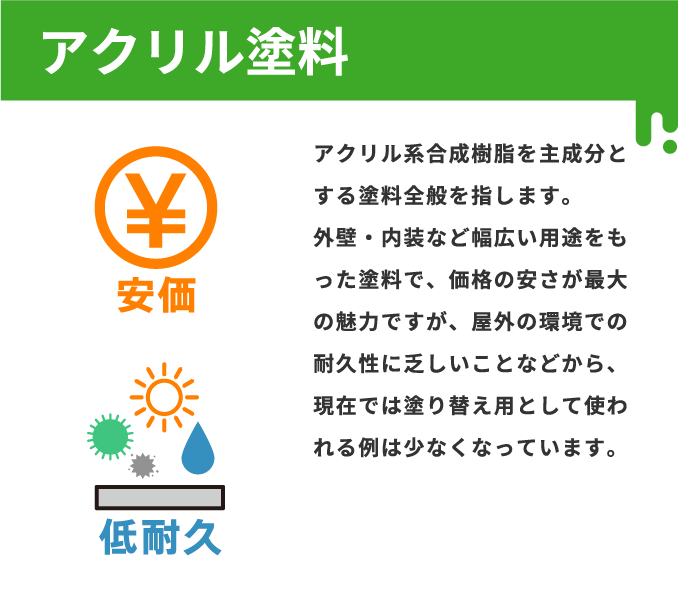 アクリル塗料

¥

安価

低耐久

アクリル系合成樹脂を主成分とする塗料全般を指します。
外壁・内装など幅広い用途をもった塗料で、価格の安さが最大の魅力ですが、屋外の環境での耐久性に乏しいことなどから、現在では塗り替え用として使われる例は少なくなっています。